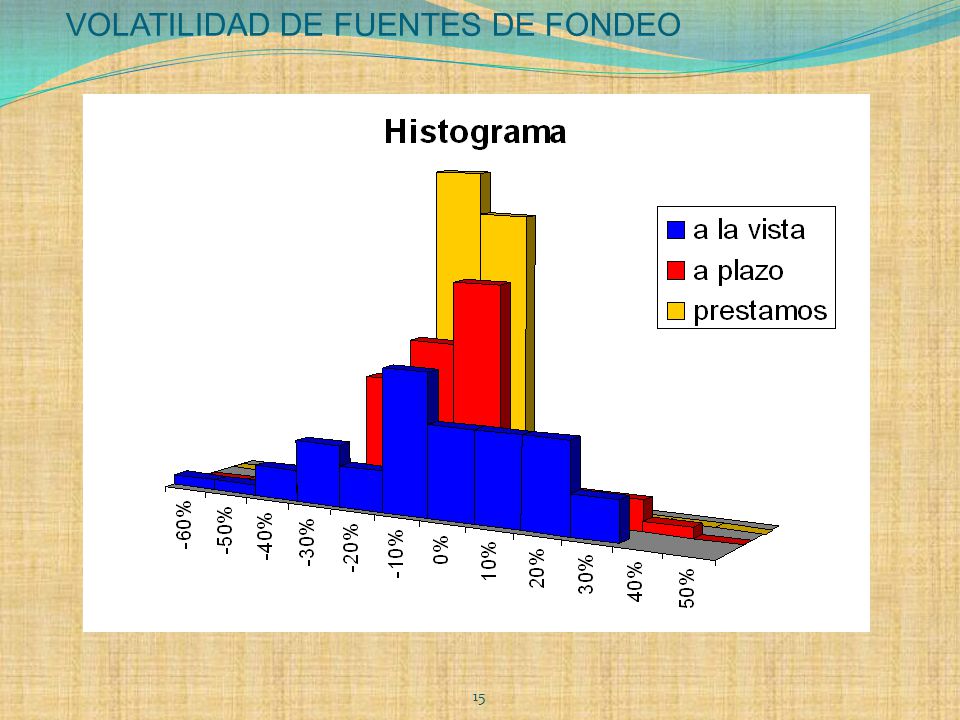 VOLATILIDAD DE FUENTES DE FONDEO

Histograma

a la vista
a plazo
prestamos

-60%
-50%
-40%
-30%
-20%
-10%
0%
10%
20%
30%
40%
50%

15